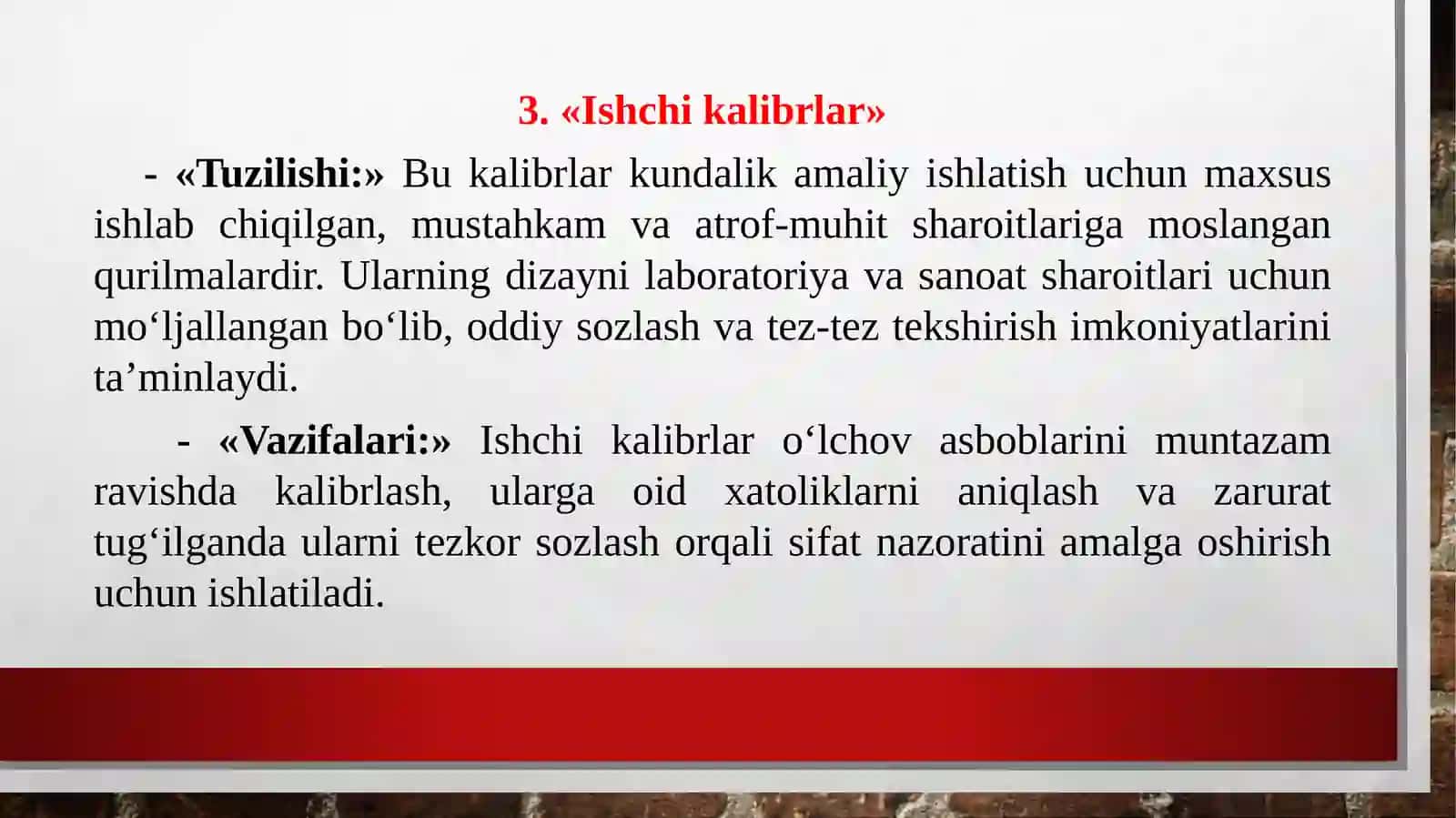 3. «Ishchi kalibrlar»

- «Tuzilishi:» Bu kalibrlar kundalik amaliy ishlatish uchun maxsus ishlab chiqilgan, mustahkam va atrof-muhit sharoitlariga moslangan qurilmalardir. Ularning dizayni laboratoriya va sanoat sharoitlari uchun mo‘ljallangan bo‘lib, oddiy sozlash va tez-tez tekshirish imkoniyatlarini ta’minlaydi.

- «Vazifalari:» Ishchi kalibrlar o‘lchov asboblarini muntazam ravishda kalibrlash, ularga oid xatoliklarni aniqlash va zarurat tug‘ilganda ularni tezkor sozlash orqali sifat nazoratini amalga oshirish uchun ishlatiladi.